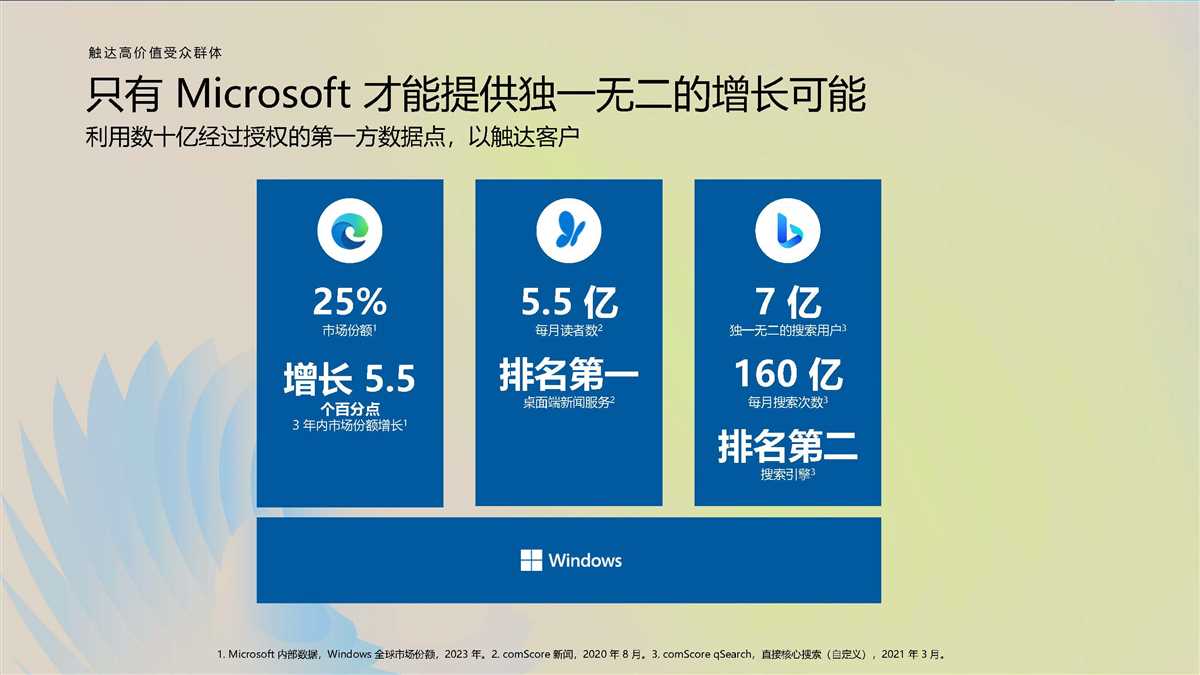 触达高价值受众群体

只有 Microsoft 才能提供独一无二的增长可能

利用数十亿经过授权的第一方数据点，以触达客户

25%
市场份额$^1$

增长 5.5
个百分点
3 年内市场份额增长$^1$

5.5 亿
每月读者数$^2$

排名第一
桌面端新闻服务$^2$

7 亿
独一无二的搜索用户$^3$

160 亿
每月搜索次数$^3$

排名第二
搜索引擎$^3$

Windows

1. Microsoft 内部数据，Windows 全球市场份额，2023 年。2. comScore 新闻，2020 年 8 月。3. comScore qSearch，直接核心搜索（自定义），2021 年 3 月。